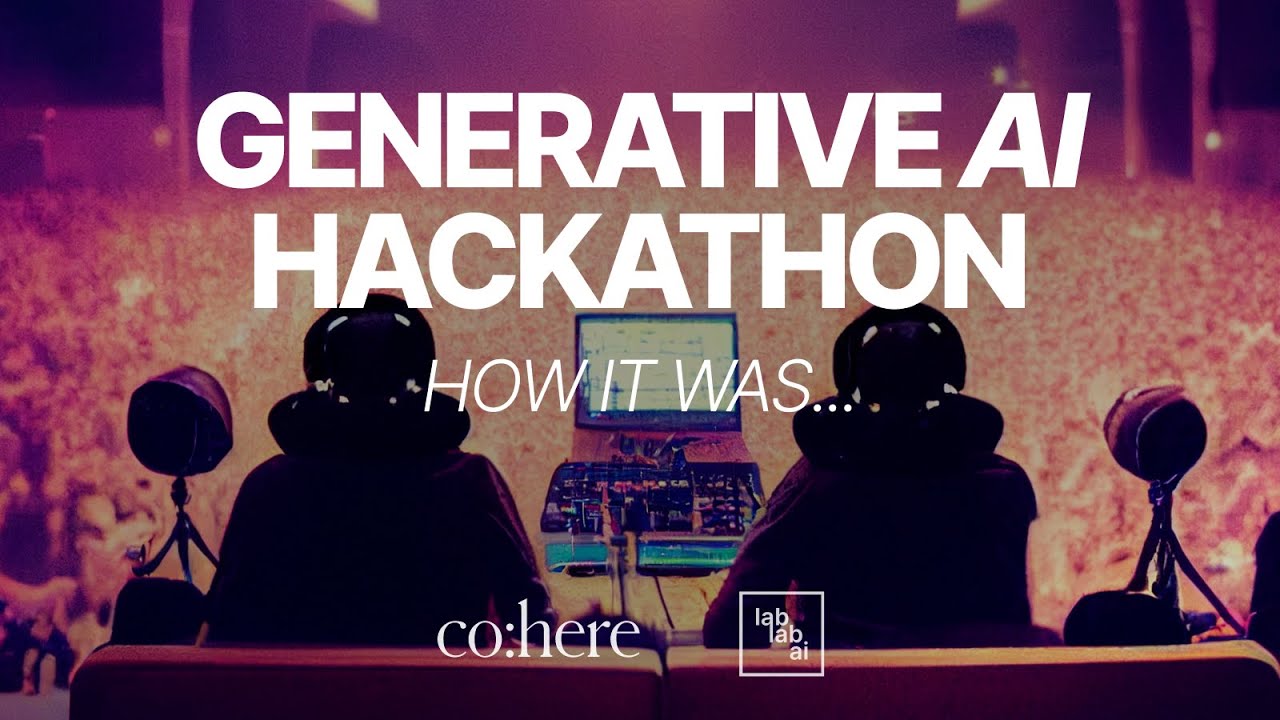 GENERATIVE AI HACKATHON

HOW IT WAS...

co:here

lab lab ai